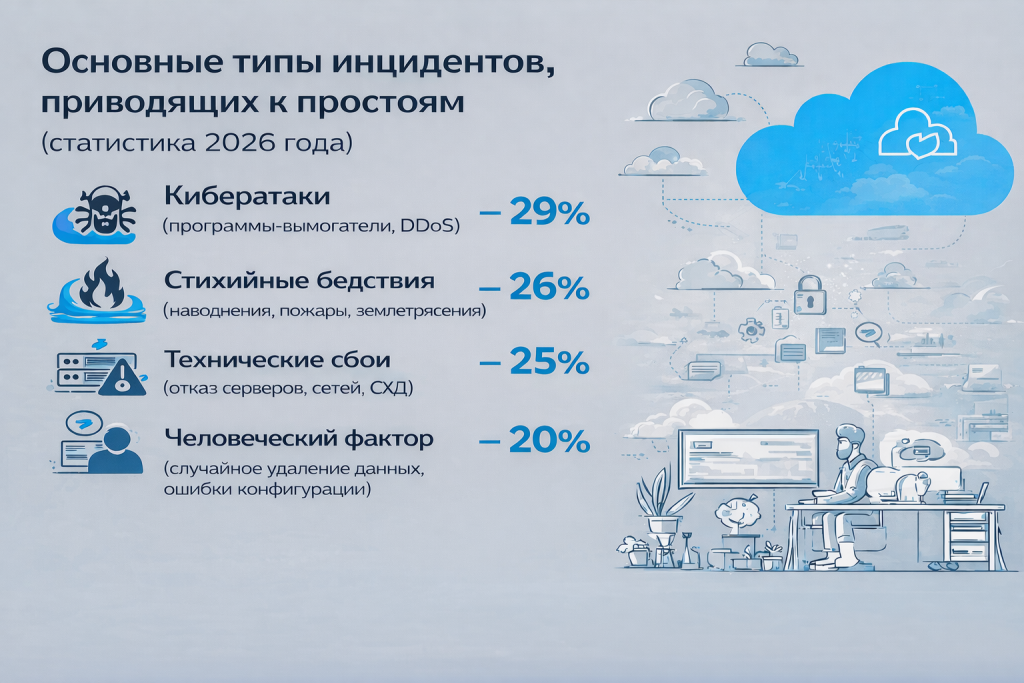 Основные типы инцидентов, приводящих к простоям

(статистика 2026 года)

Кибератаки
(программы-вымогатели, DDoS) – 29%

Стихийные бедствия
(наводнения, пожары, землетрясения) – 26%

Технические сбои
(отказ серверов, сетей, СХД) – 25%

Человеческий фактор
(случайное удаление данных, ошибки конфигурации) – 20%